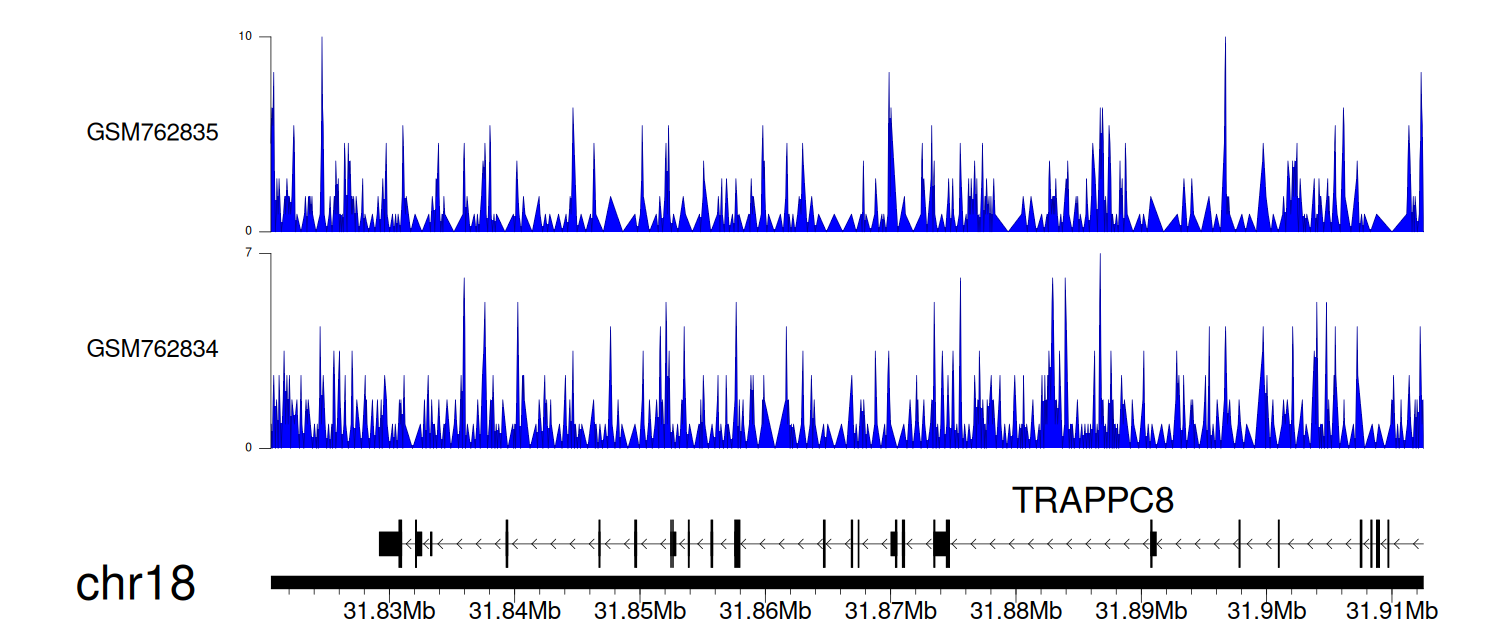 10
GSM762835
0
7
GSM762834
0
TRAPPC8
chr18
31.83Mb 31.84Mb 31.85Mb 31.86Mb 31.87Mb 31.88Mb 31.89Mb 31.9Mb 31.91Mb